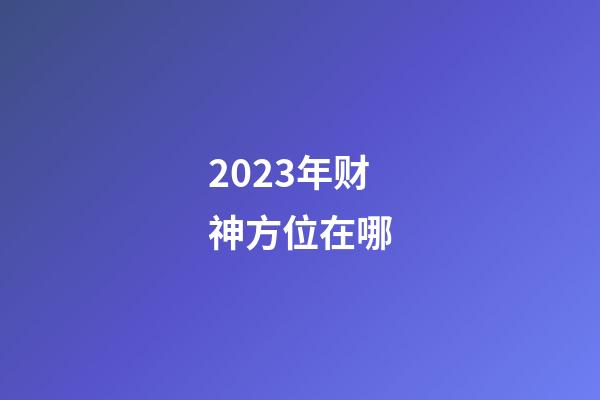 2023年财神方位在哪